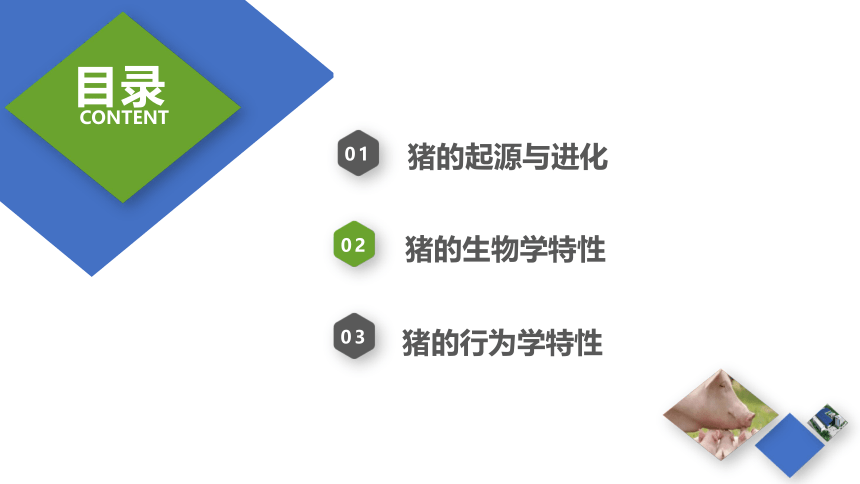 目录
CONTENT

01 猪的起源与进化

02 猪的生物学特性

03 猪的行为学特性